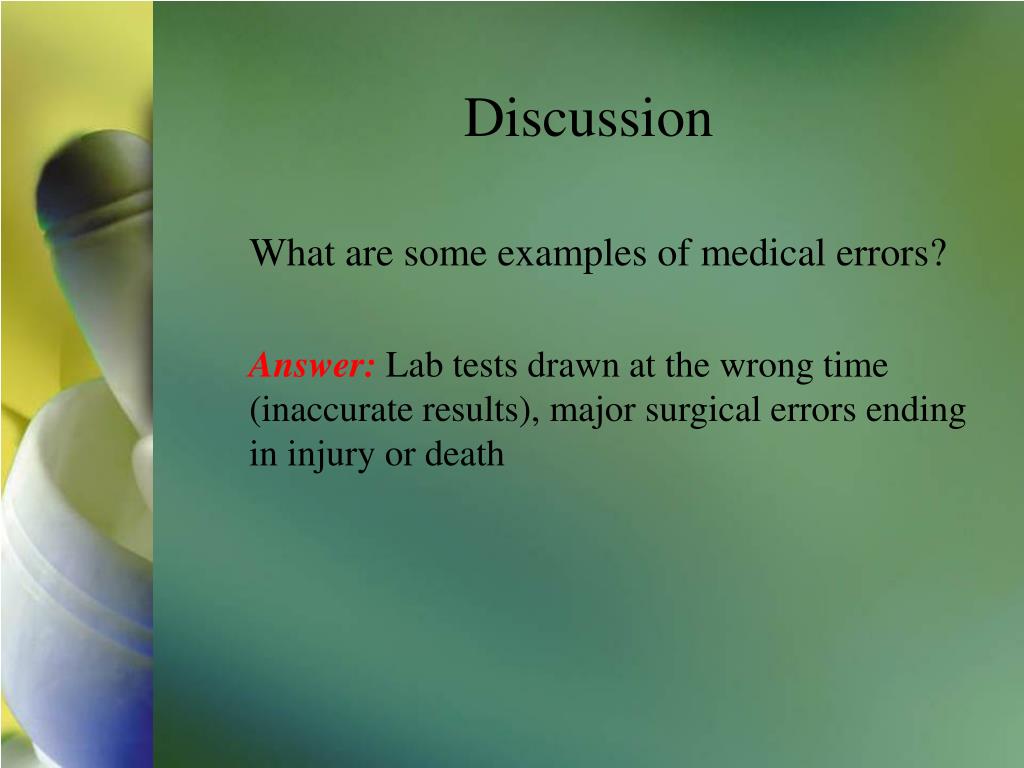 Discussion

What are some examples of medical errors?

Answer: Lab tests drawn at the wrong time (inaccurate results), major surgical errors ending in injury or death